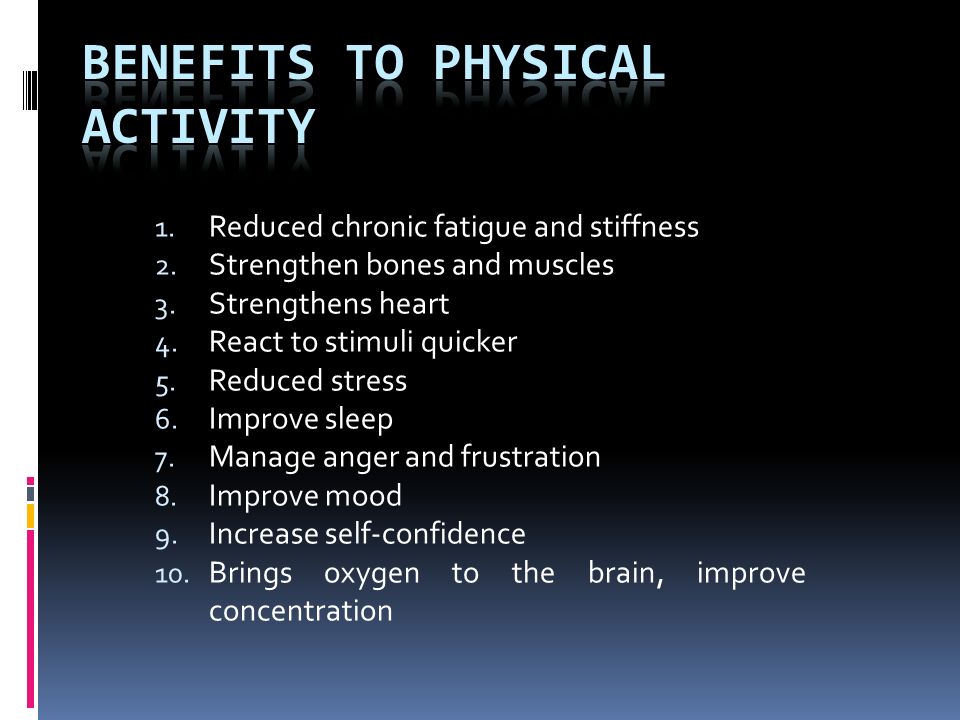 BENEFITS TO PHYSICAL ACTIVITY

1. Reduced chronic fatigue and stiffness
2. Strengthen bones and muscles
3. Strengthens heart
4. React to stimuli quicker
5. Reduced stress
6. Improve sleep
7. Manage anger and frustration
8. Improve mood
9. Increase self-confidence
10. Brings oxygen to the brain, improve concentration